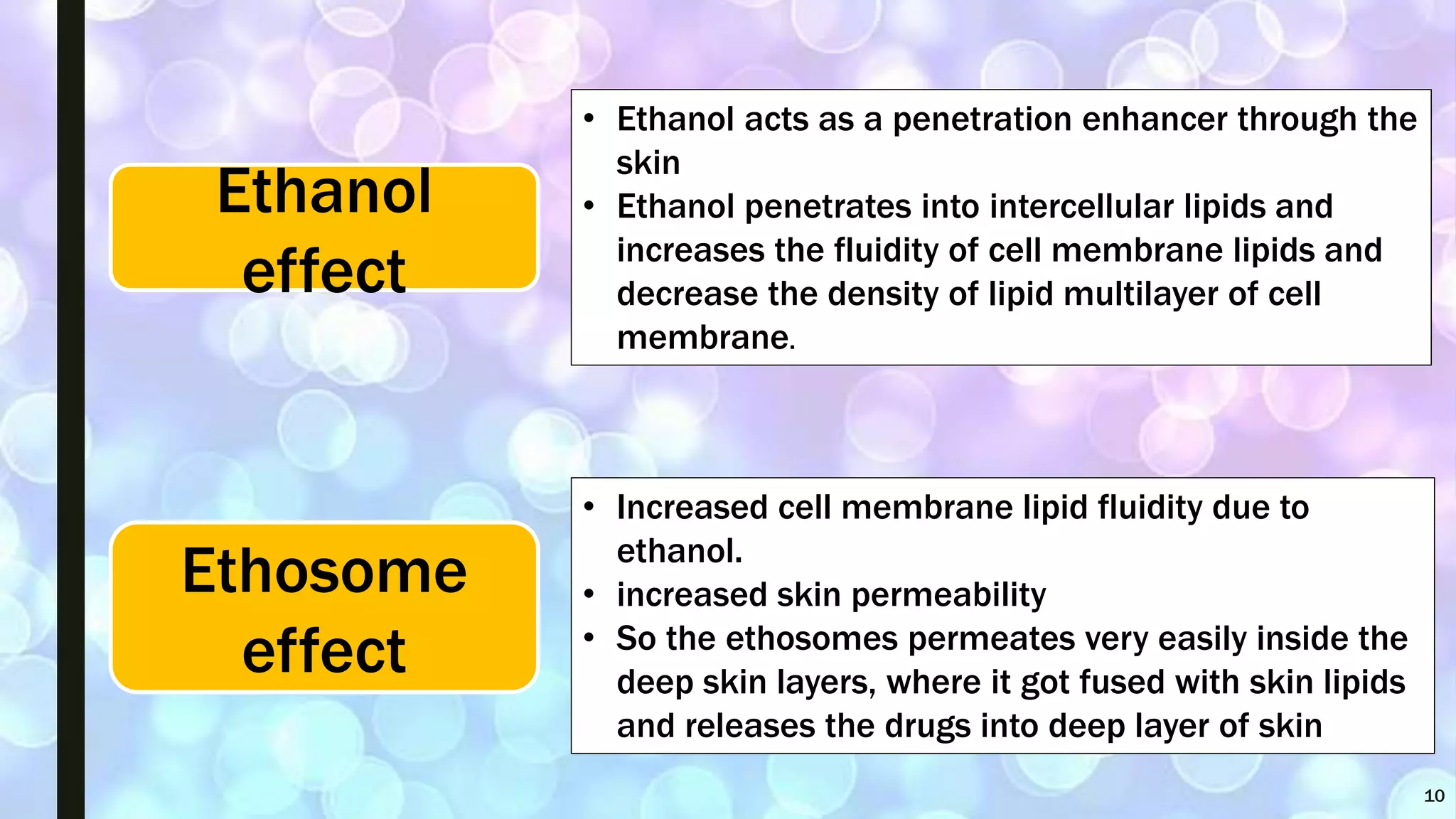 Ethanol effect

• Ethanol acts as a penetration enhancer through the skin
• Ethanol penetrates into intercellular lipids and increases the fluidity of cell membrane lipids and decrease the density of lipid multilayer of cell membrane.

Ethosome effect

• Increased cell membrane lipid fluidity due to ethanol.
• increased skin permeability
• So the ethosomes permeates very easily inside the deep skin layers, where it got fused with skin lipids and releases the drugs into deep layer of skin

10